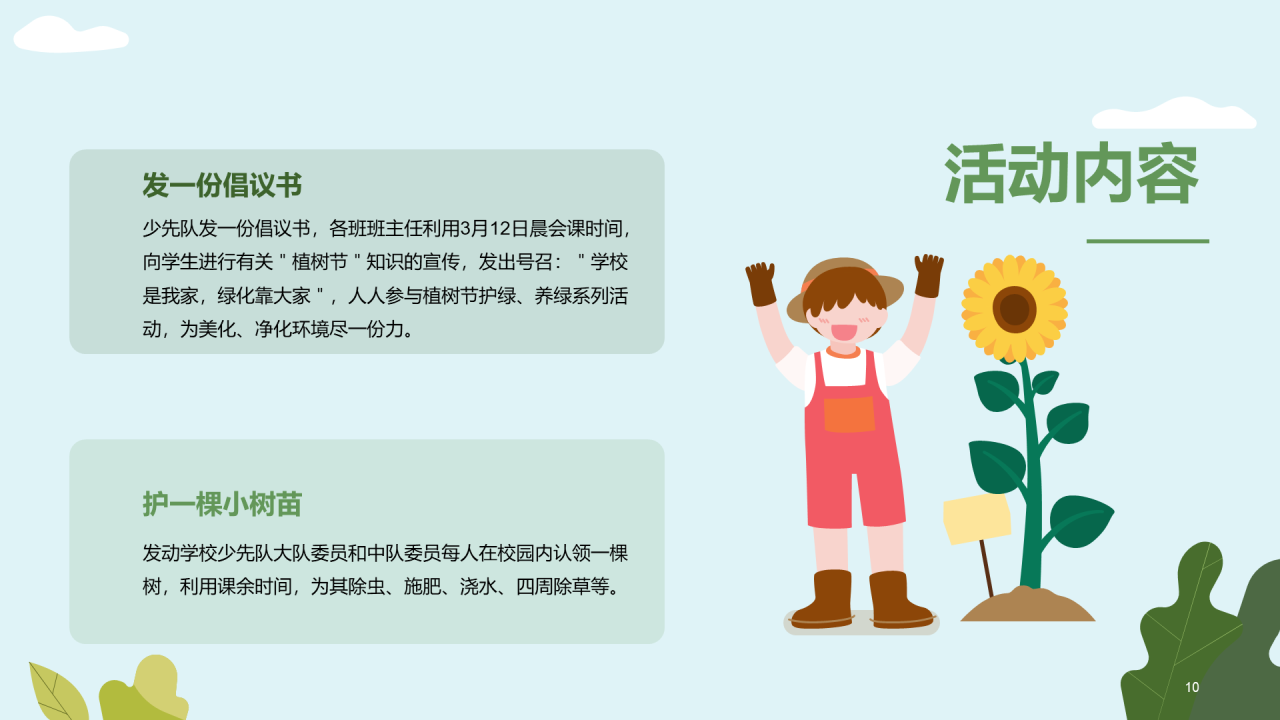 发一份倡议书

少先队发一份倡议书，各班班主任利用3月12日晨会课时间，向学生进行有关＂植树节＂知识的宣传，发出号召：＂学校是我家，绿化靠大家＂，人人参与植树节护绿、养绿系列活动，为美化、净化环境尽一份力。

护一棵小树苗

发动学校少先队大队委员和中队委员每人在校园内认领一棵树，利用课余时间，为其除虫、施肥、浇水、四周除草等。

活动内容

10